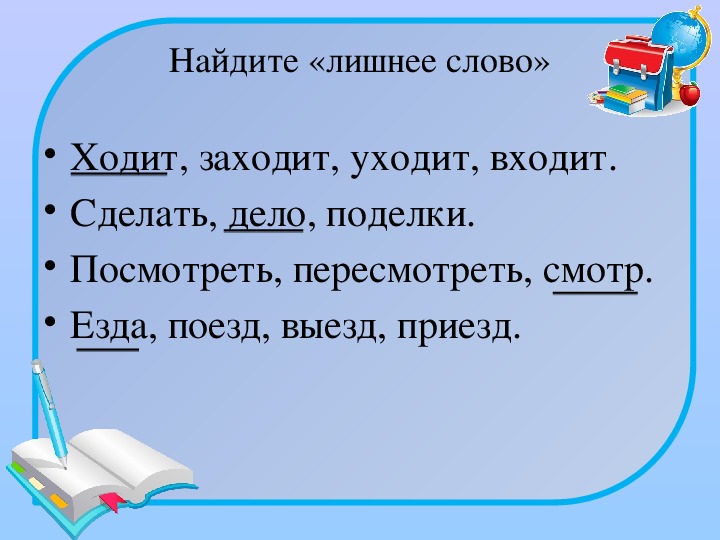 Найдите «лишнее слово»

• Ходит, заходит, уходит, входит.
• Сделать, дело, поделки.
• Посмотреть, пересмотреть, смотр.
• Езда, поезд, выезд, приезд.